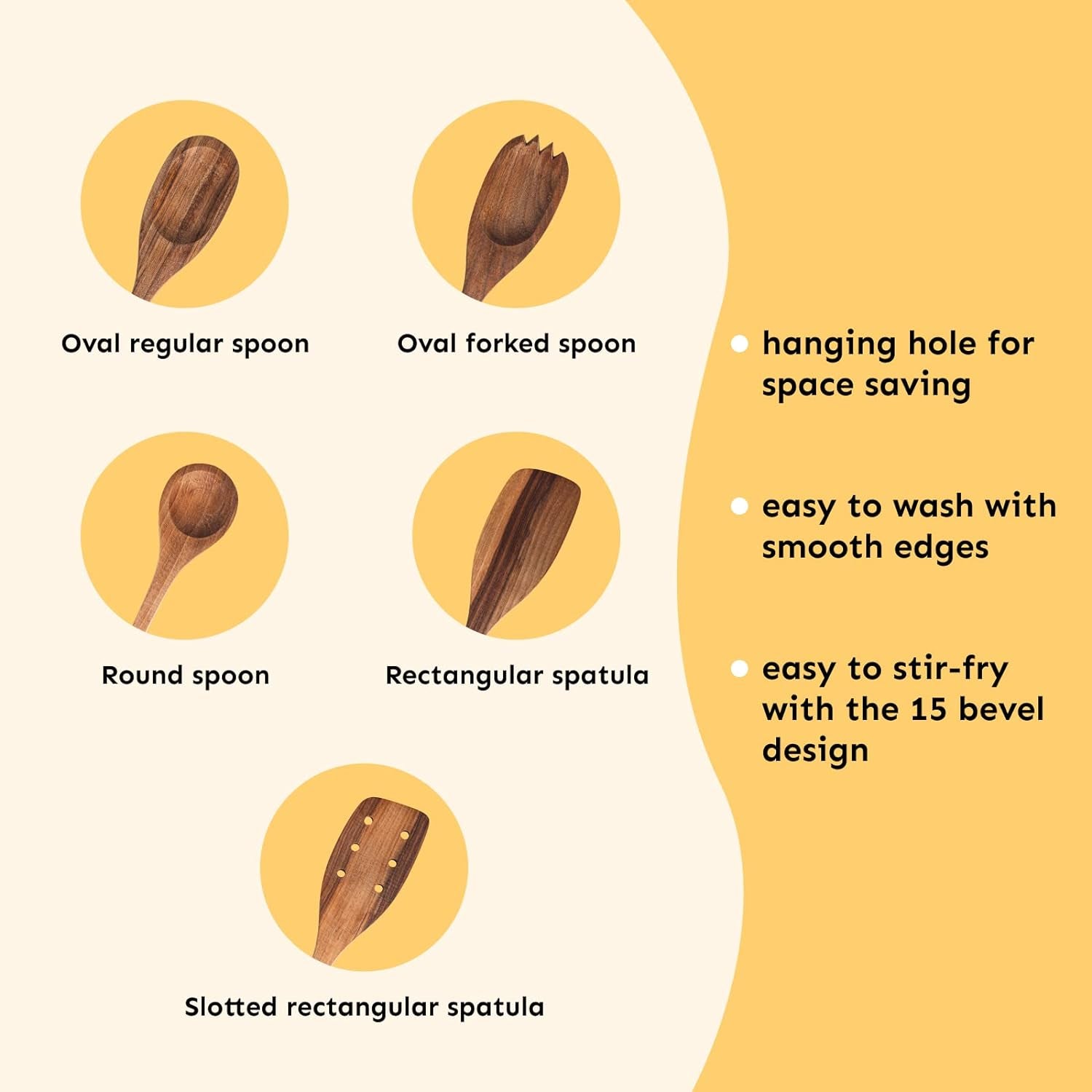 Oval regular spoon

Oval forked spoon

Round spoon

Rectangular spatula

Slotted rectangular spatula

• hanging hole for space saving

• easy to wash with smooth edges

• easy to stir-fry with the 15 bevel design